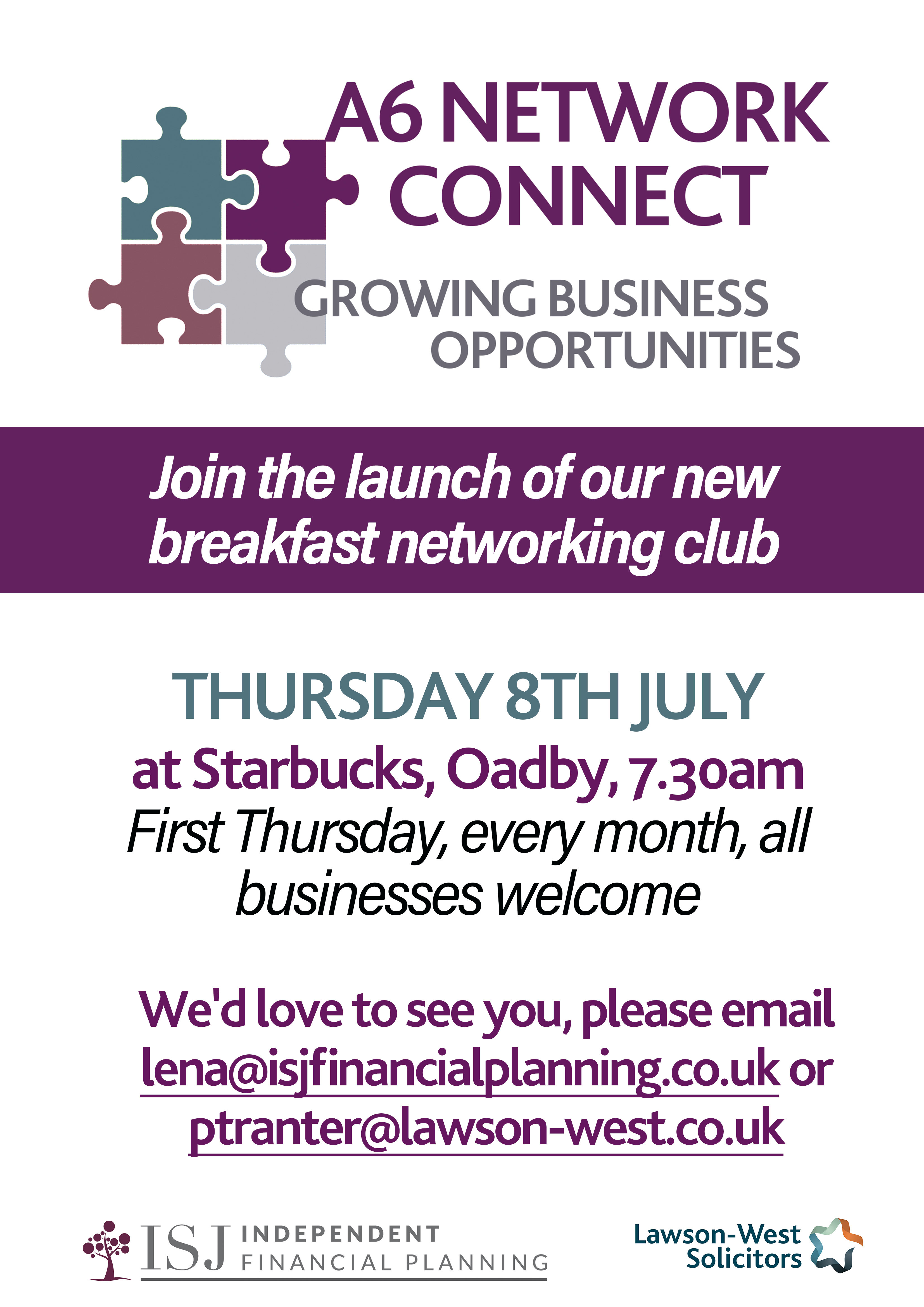 A6 NETWORK CONNECT

GROWING BUSINESS OPPORTUNITIES

Join the launch of our new breakfast networking club

THURSDAY 8TH JULY

at Starbucks, Oadby, 7.30am

First Thursday, every month, all businesses welcome

We'd love to see you, please email lena@isjfinancialplanning.co.uk or ptranter@lawson-west.co.uk

ISJ INDEPENDENT FINANCIAL PLANNING

Lawson-West Solicitors